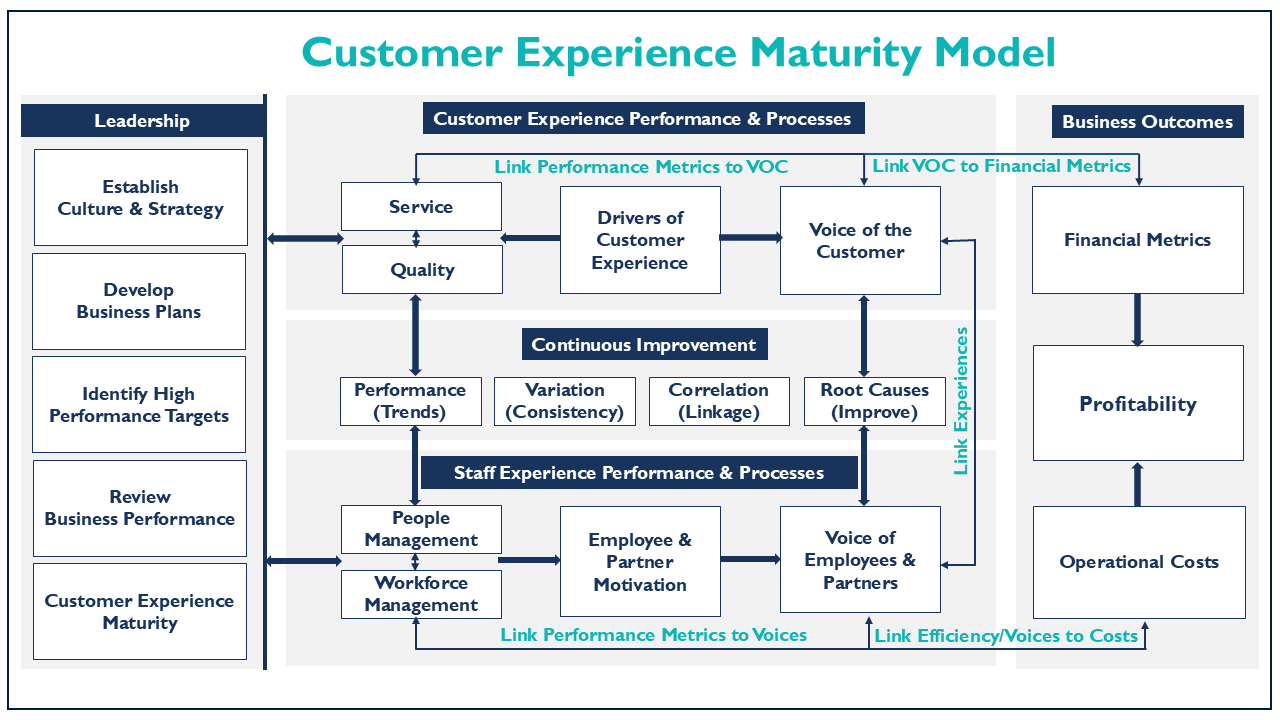 Customer Experience Maturity Model

Leadership

Establish Culture & Strategy

Develop Business Plans

Identify High Performance Targets

Review Business Performance

Customer Experience Maturity

Customer Experience Performance & Processes

Link Performance Metrics to VOC

Link VOC to Financial Metrics

Service

Quality

Drivers of Customer Experience

Voice of the Customer

Continuous Improvement

Performance (Trends)

Variation (Consistency)

Correlation (Linkage)

Root Causes (Improve)

Link Experiences

Staff Experience Performance & Processes

People Management

Workforce Management

Employee & Partner Motivation

Voice of Employees & Partners

Link Performance Metrics to Voices

Link Efficiency/Voices to Costs

Business Outcomes

Financial Metrics

Profitability

Operational Costs